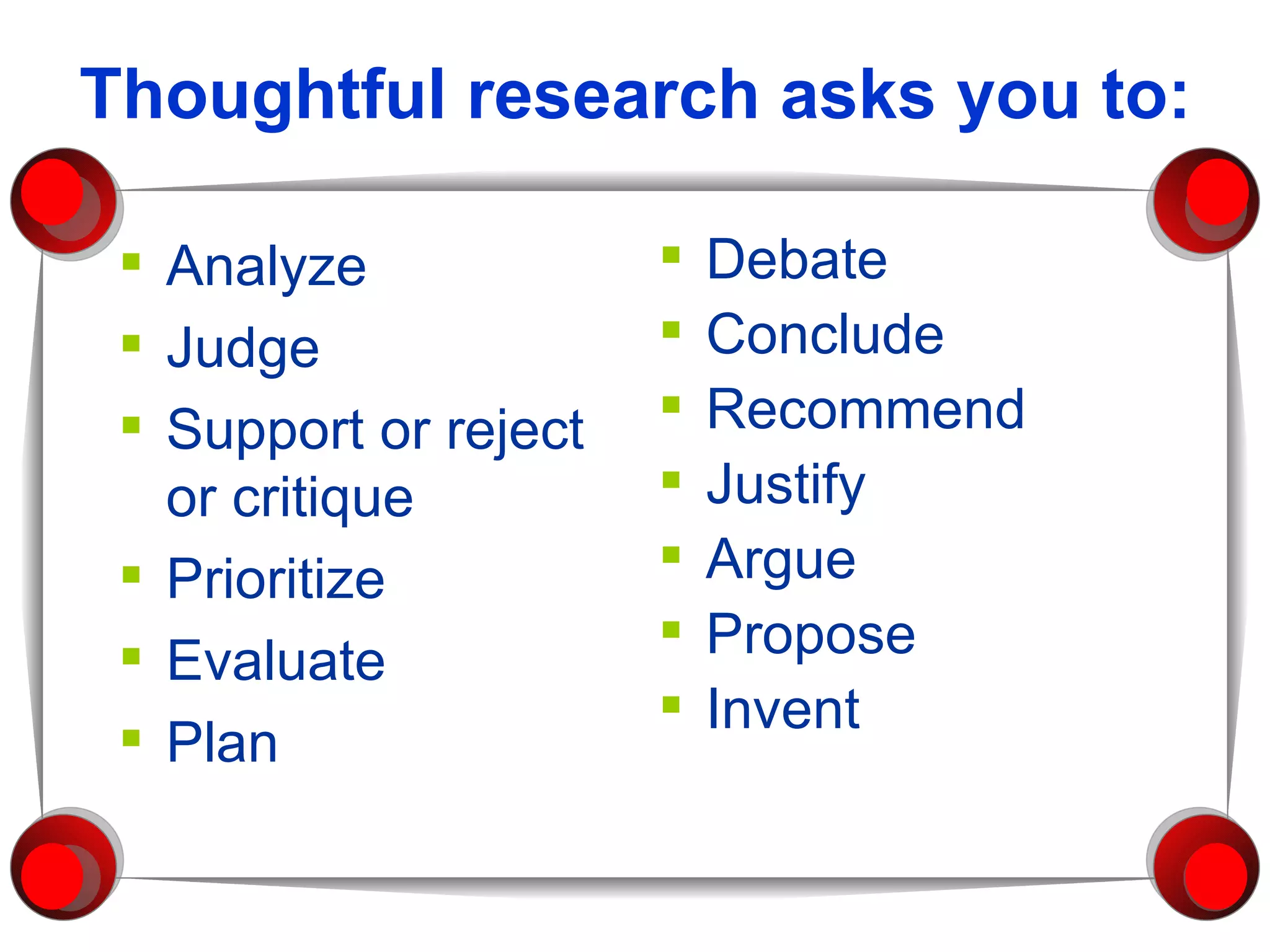 Thoughtful research asks you to:

- Analyze
- Judge
- Support or reject or critique
- Prioritize
- Evaluate
- Plan

- Debate
- Conclude
- Recommend
- Justify
- Argue
- Propose
- Invent